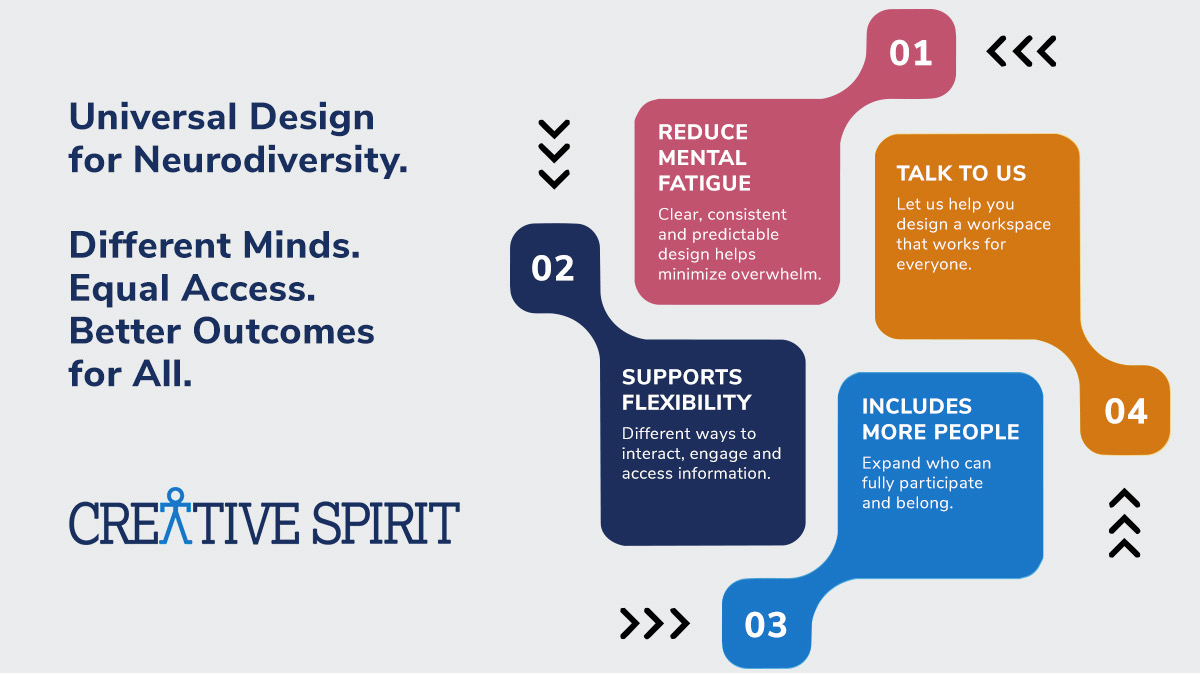 Universal Design for Neurodiversity.

Different Minds. Equal Access. Better Outcomes for All.

CREATIVE SPIRIT

01

REDUCE MENTAL FATIGUE

Clear, consistent and predictable design helps minimize overwhelm.

02

SUPPORTS FLEXIBILITY

Different ways to interact, engage and access information.

03

INCLUDES MORE PEOPLE

Expand who can fully participate and belong.

04

TALK TO US

Let us help you design a workspace that works for everyone.